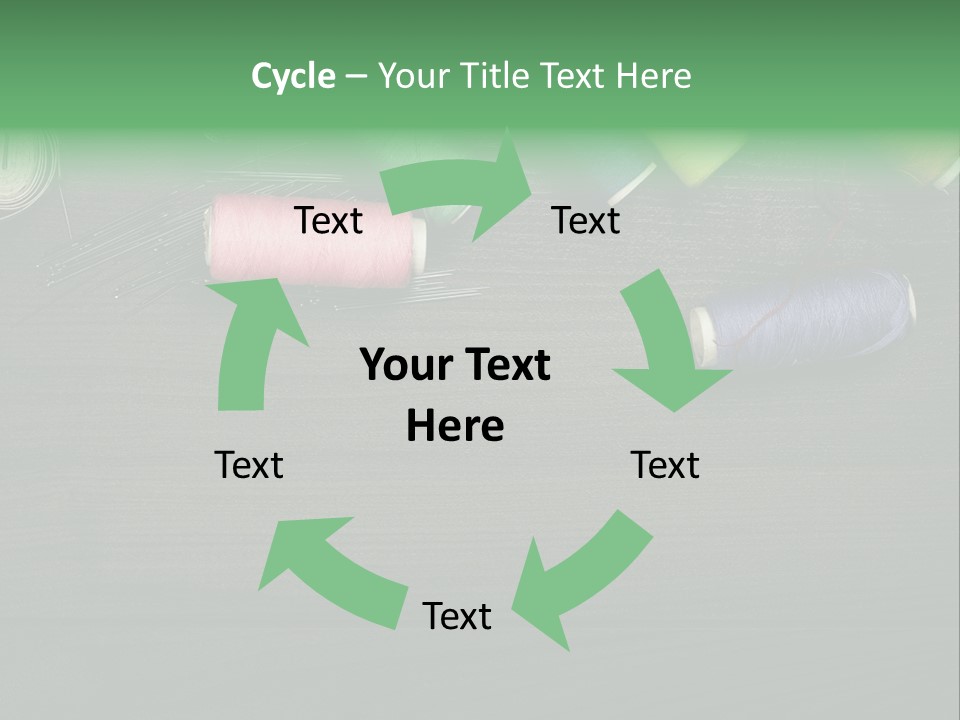 Cycle – Your Title Text Here

Text

Text

Your Text Here

Text

Text

Text